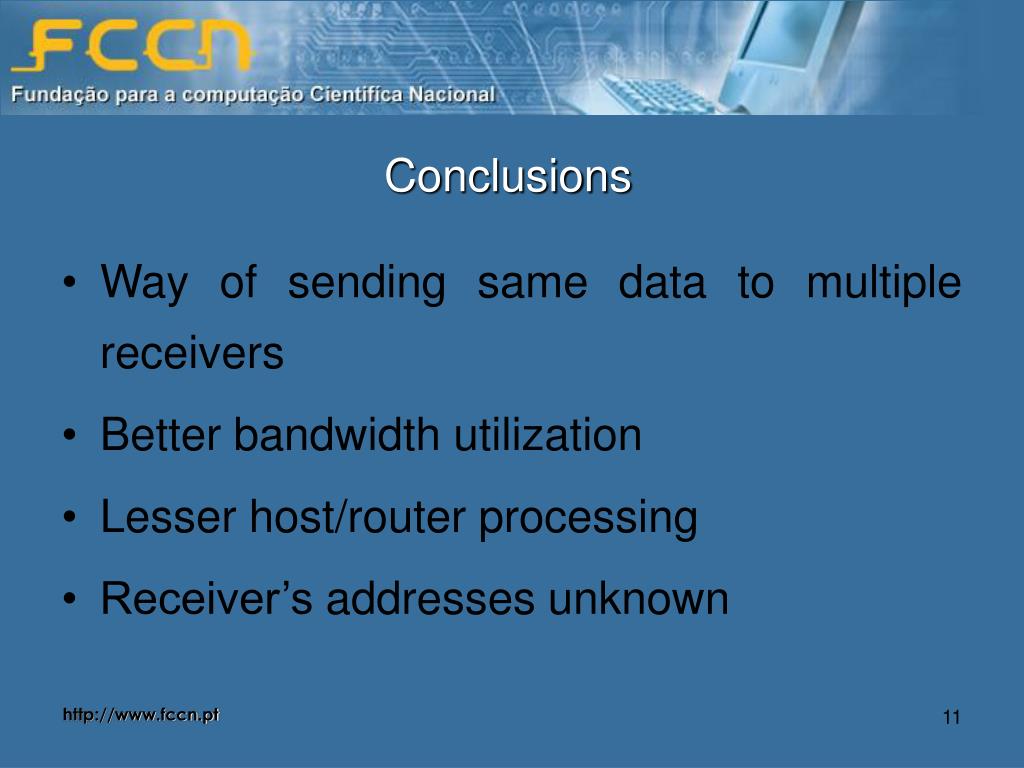 FCCN
Fundação para a computação Científica Nacional

Conclusions

• Way of sending same data to multiple receivers
• Better bandwidth utilization
• Lesser host/router processing
• Receiver's addresses unknown

http://www.fccn.pt

11